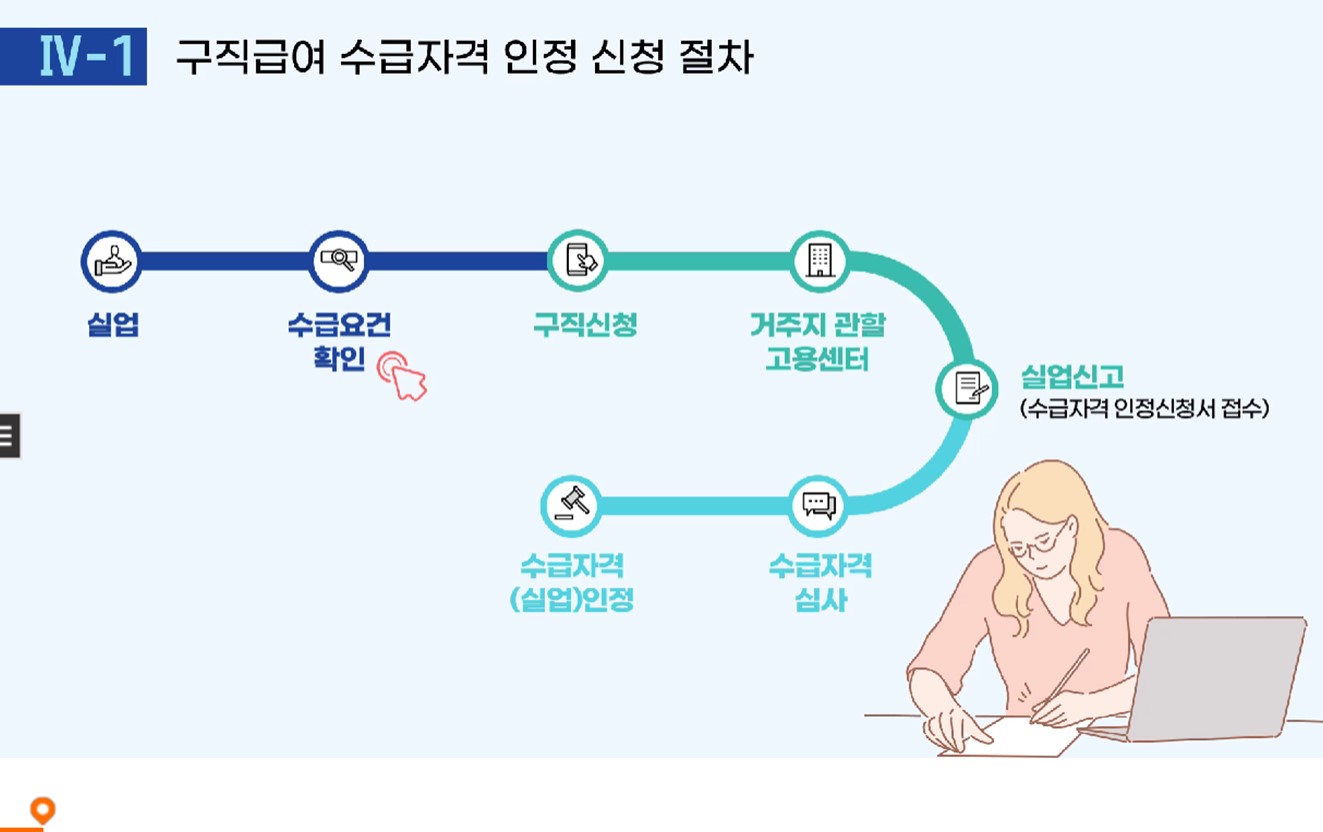 IV-1 구직급여 수급자격 인정 신청 절차

실업

수급요건 확인

구직신청

거주지 관할 고용센터

실업신고
(수급자격 인정신청서 접수)

수급자격 심사

수급자격 (실업)인정